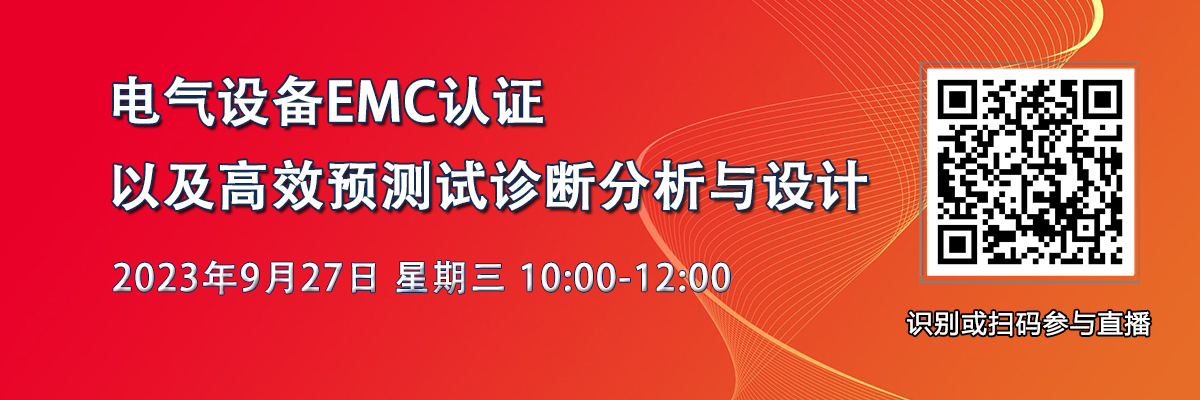 电气设备EMC认证
以及高效预测试诊断分析与设计

2023年9月27日 星期三 10:00-12:00

识别或扫码参与直播